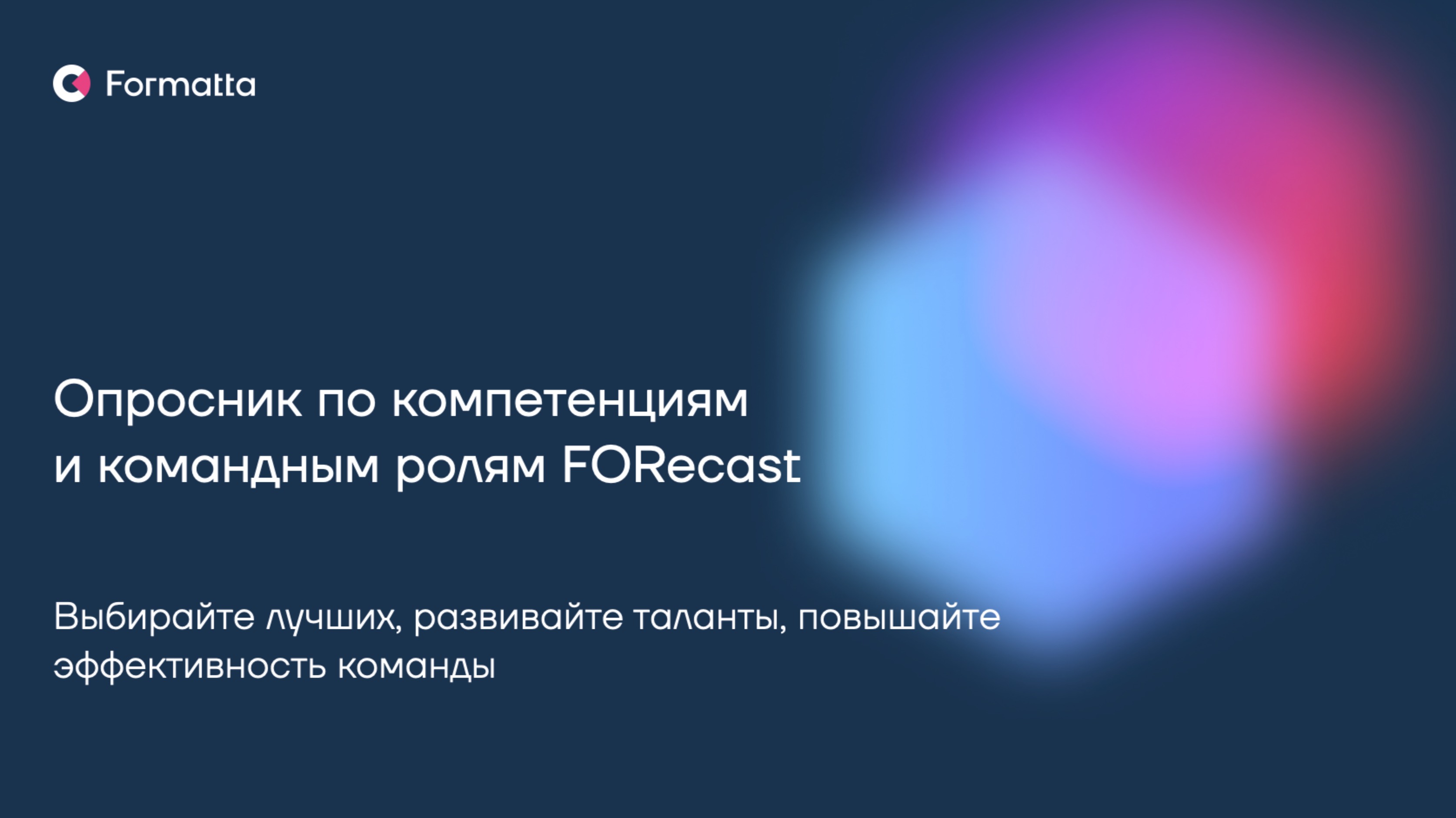 Formatta

Опросник по компетенциям и командным ролям FORecast

Выбирайте лучших, развивайте таланты, повышайте эффективность команды